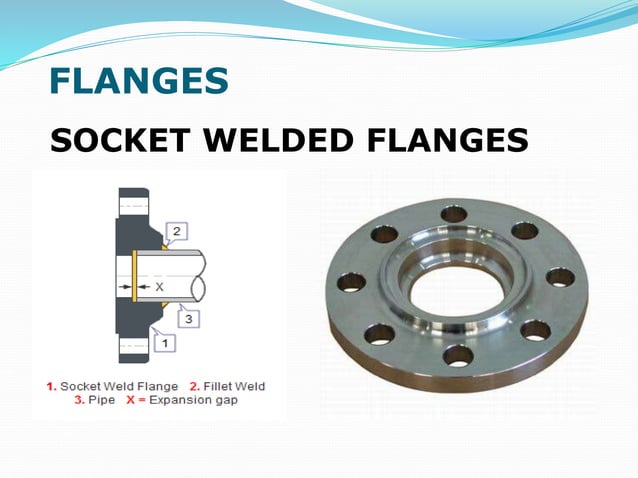 FLANGES

SOCKET WELDED FLANGES

2

X

3

1

1. Socket Weld Flange 2. Fillet Weld
3. Pipe X = Expansion gap